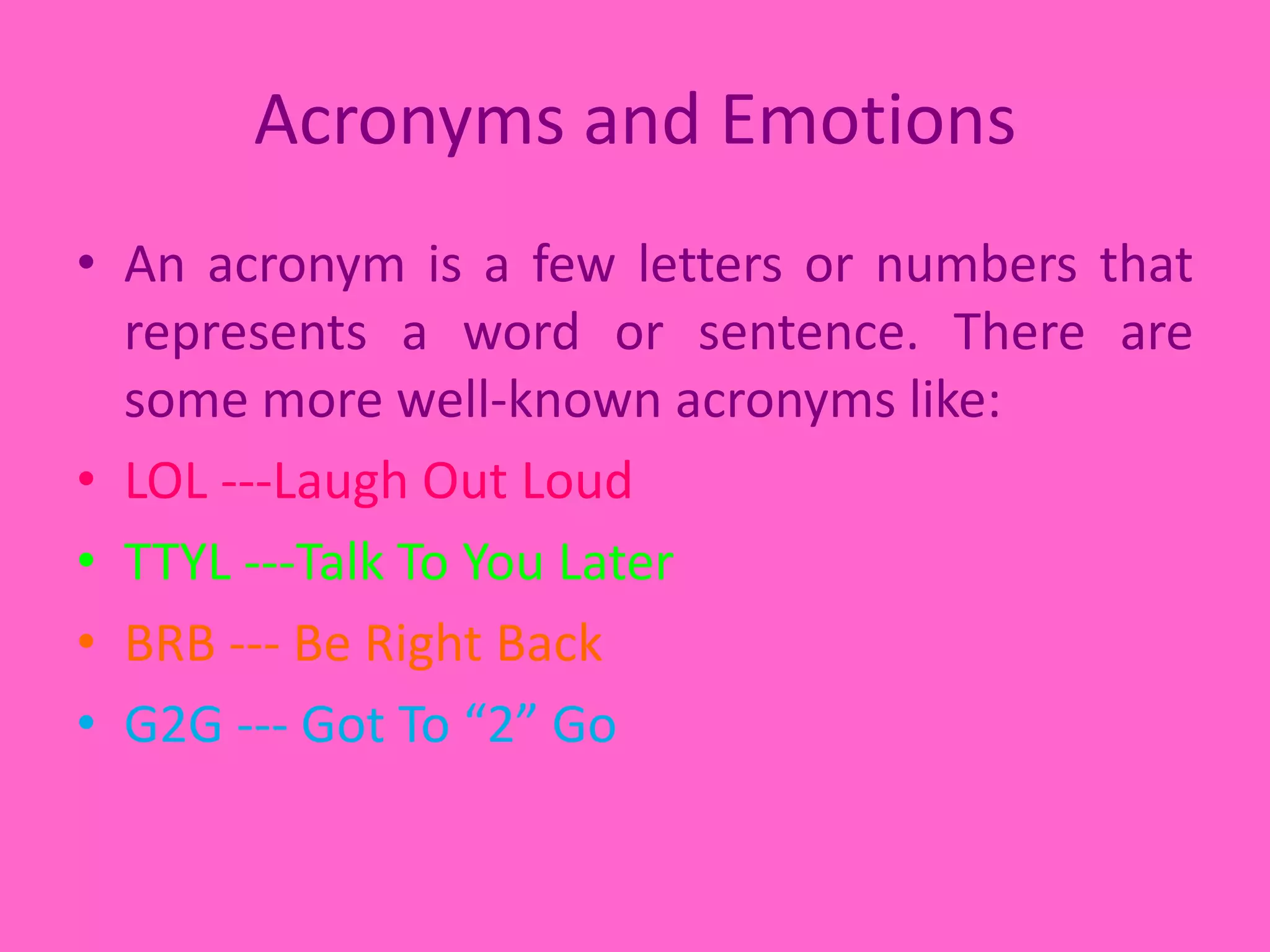 Acronyms and Emotions

• An acronym is a few letters or numbers that represents a word or sentence. There are some more well-known acronyms like:
• LOL ---Laugh Out Loud
• TTYL ---Talk To You Later
• BRB --- Be Right Back
• G2G --- Got To “2” Go